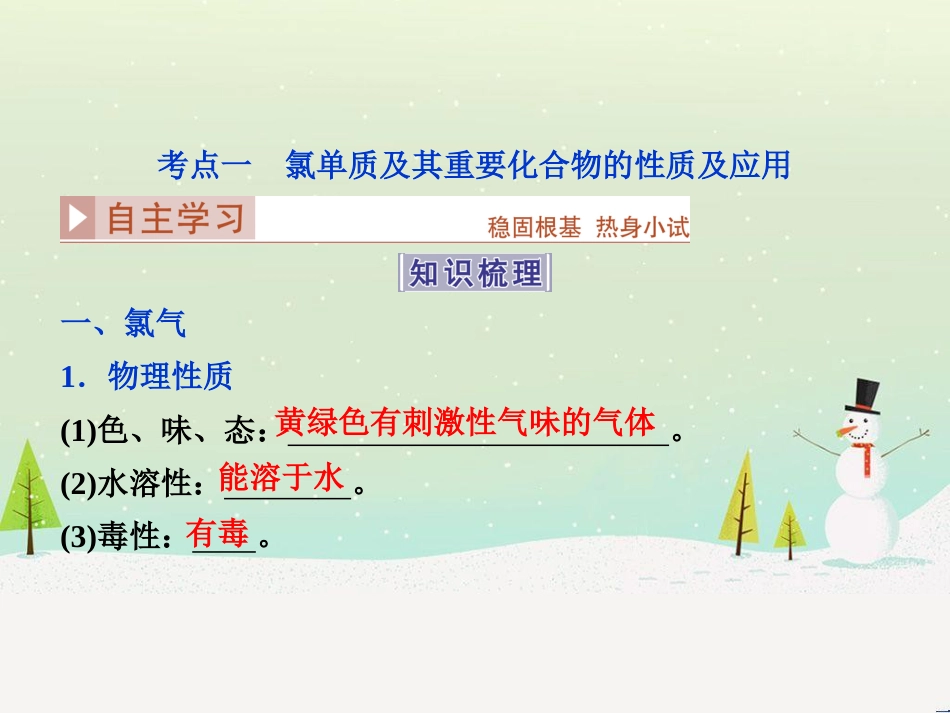 考点一　氯单质及其重要化合物的性质及应用

自主学习　稳固根基　热身小试

知识梳理

一、氯气

1．物理性质

(1)色、味、态：黄绿色有刺激性气味的气体。

(2)水溶性：能溶于水。

(3)毒性：有毒。